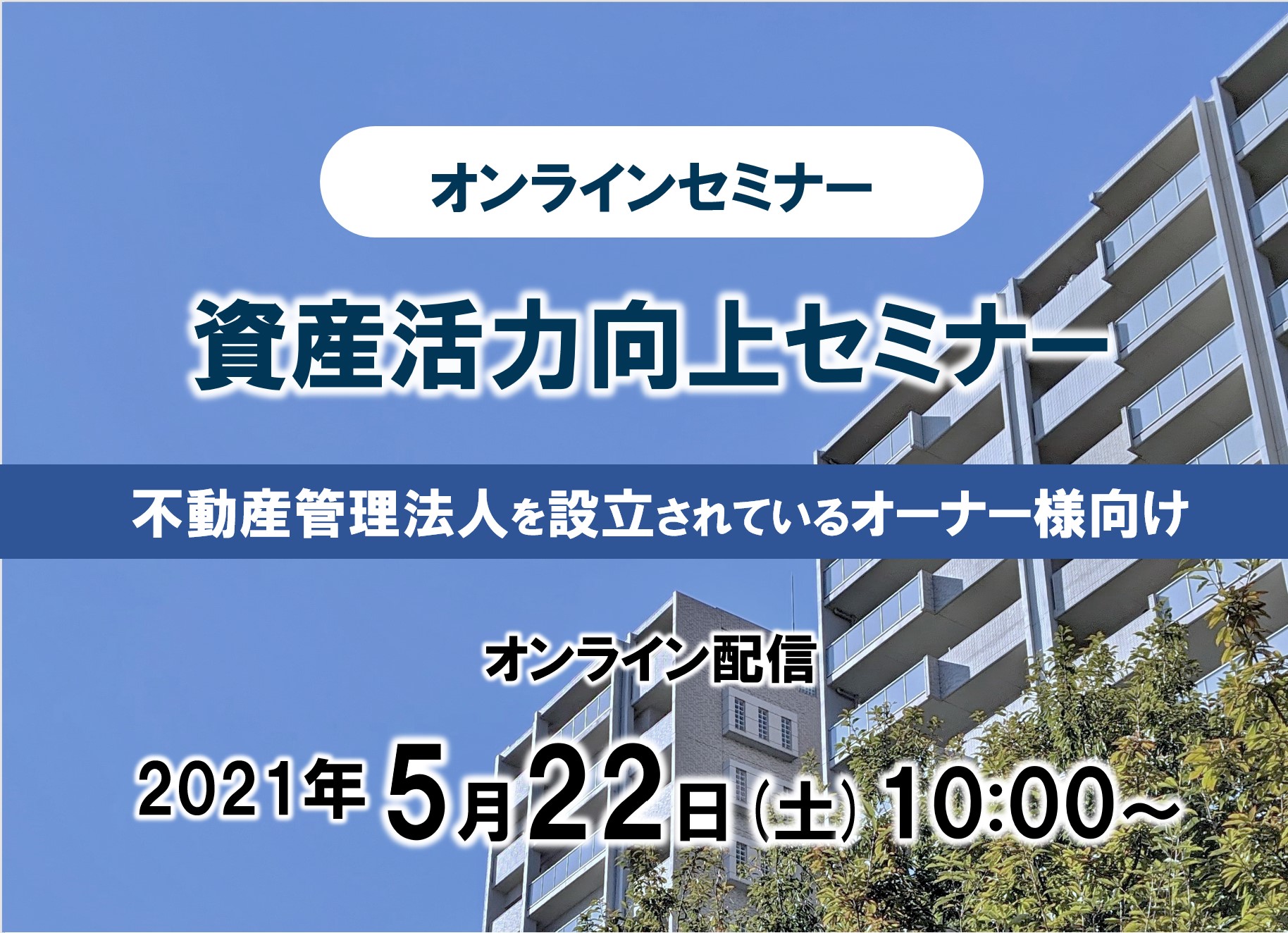 オンラインセミナー

資産活力向上セミナー

不動産管理法人を設立されているオーナー様向け

オンライン配信

2021年5月22日(土) 10:00～